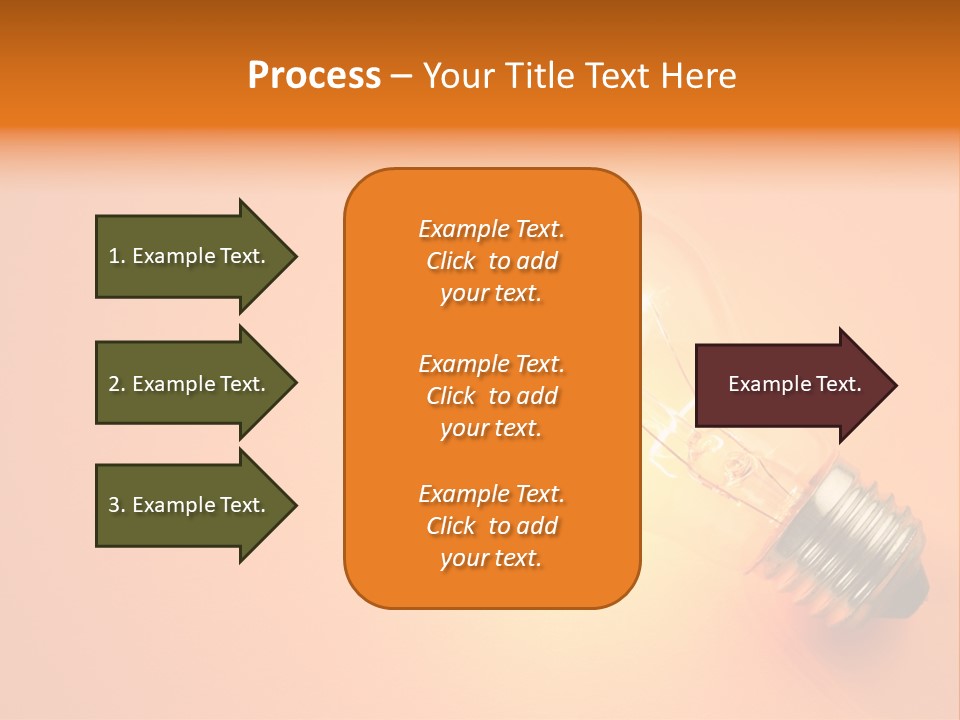 Process – Your Title Text Here

1. Example Text.

2. Example Text.

3. Example Text.

Example Text. Click to add your text.

Example Text. Click to add your text.

Example Text. Click to add your text.

Example Text.